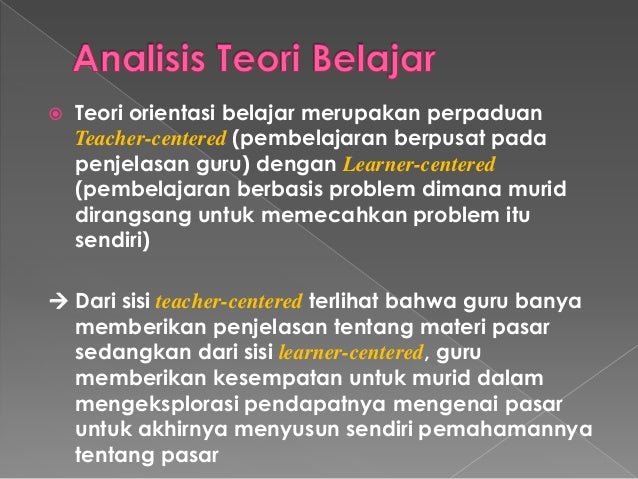 Analisis Teori Belajar

Teori orientasi belajar merupakan perpaduan Teacher-centered (pembelajaran berpusat pada penjelasan guru) dengan Learner-centered (pembelajaran berbasis problem dimana murid dirangsang untuk memecahkan problem itu sendiri)

→ Dari sisi teacher-centered terlihat bahwa guru banya memberikan penjelasan tentang materi pasar sedangkan dari sisi learner-centered, guru memberikan kesempatan untuk murid dalam mengeksplorasi pendapatnya mengenai pasar untuk akhirnya menyusun sendiri pemahamannya tentang pasar